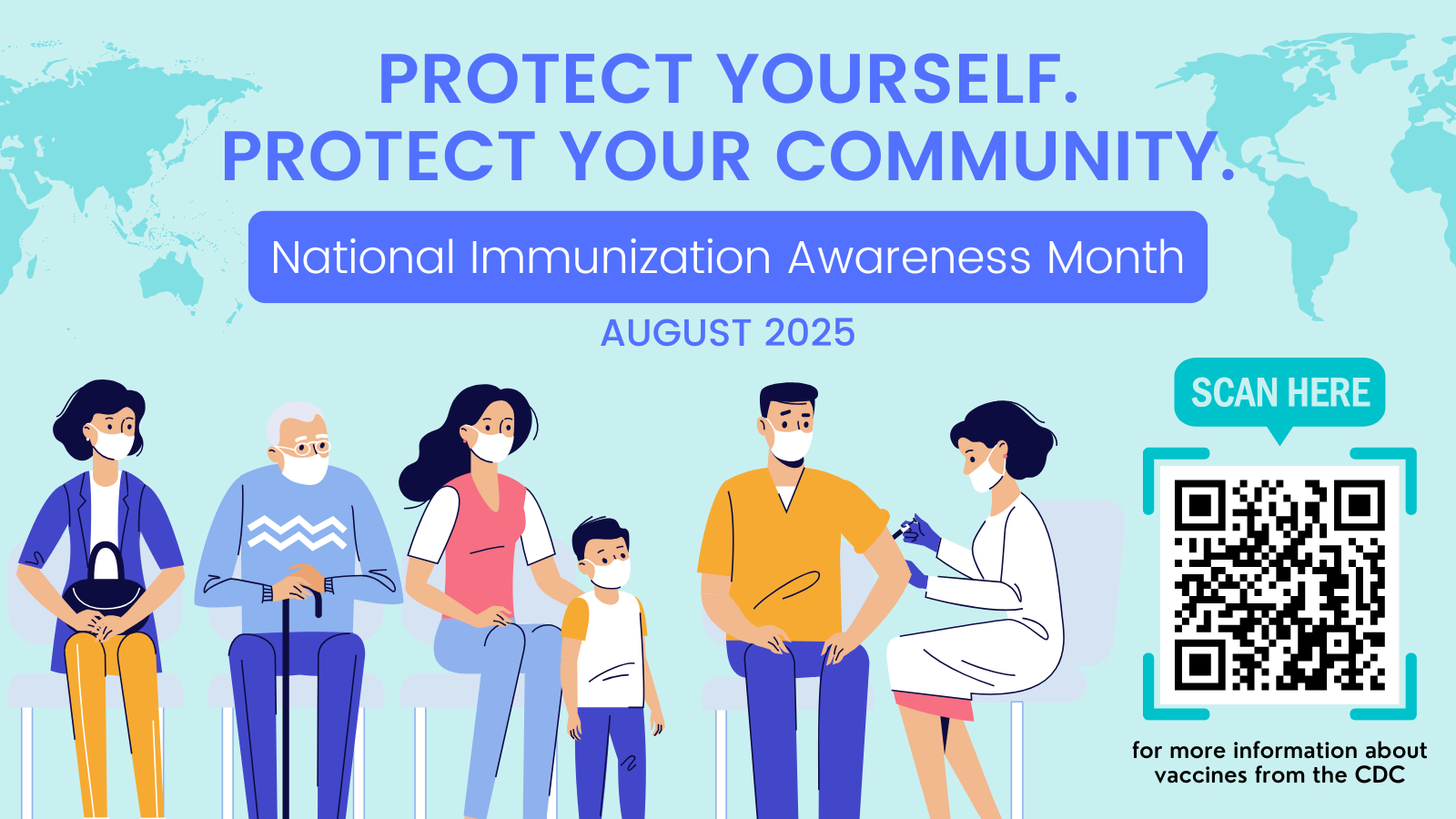 PROTECT YOURSELF.
PROTECT YOUR COMMUNITY.

National Immunization Awareness Month

AUGUST 2025

SCAN HERE

for more information about vaccines from the CDC